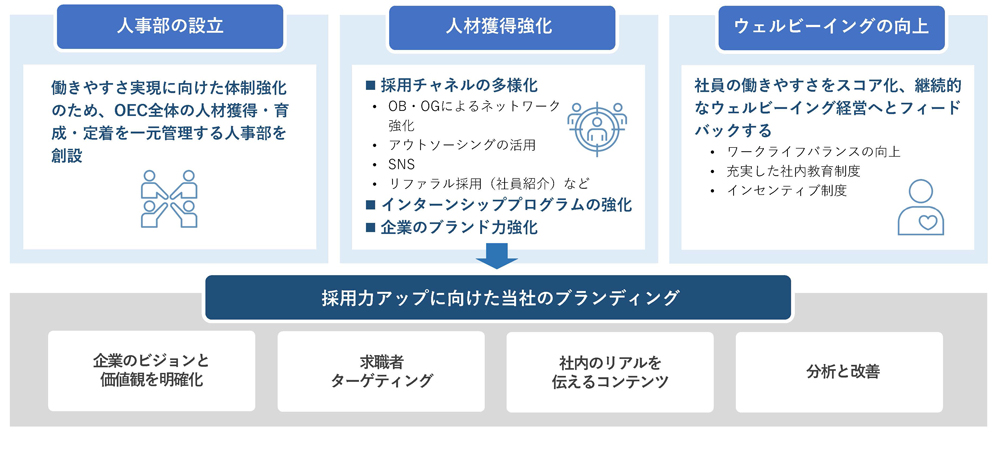 人事部の設立

働きやすさ実現に向けた体制強化のため、OEC全体の人材獲得・育成・定着を一元管理する人事部を創設

人材獲得強化

■ 採用チャネルの多様化
・ OB・OGによるネットワーク強化
・ アウトソーシングの活用
・ SNS
・ リファラル採用（社員紹介）など
■ インターンシッププログラムの強化
■ 企業のブランド力強化

ウェルビーイングの向上

社員の働きやすさをスコア化、継続的なウェルビーイング経営へとフィードバックする
・ ワークライフバランスの向上
・ 充実した社内教育制度
・ インセンティブ制度

採用力アップに向けた当社のブランディング

企業のビジョンと価値観を明確化

求職者ターゲティング

社内のリアルを伝えるコンテンツ

分析と改善